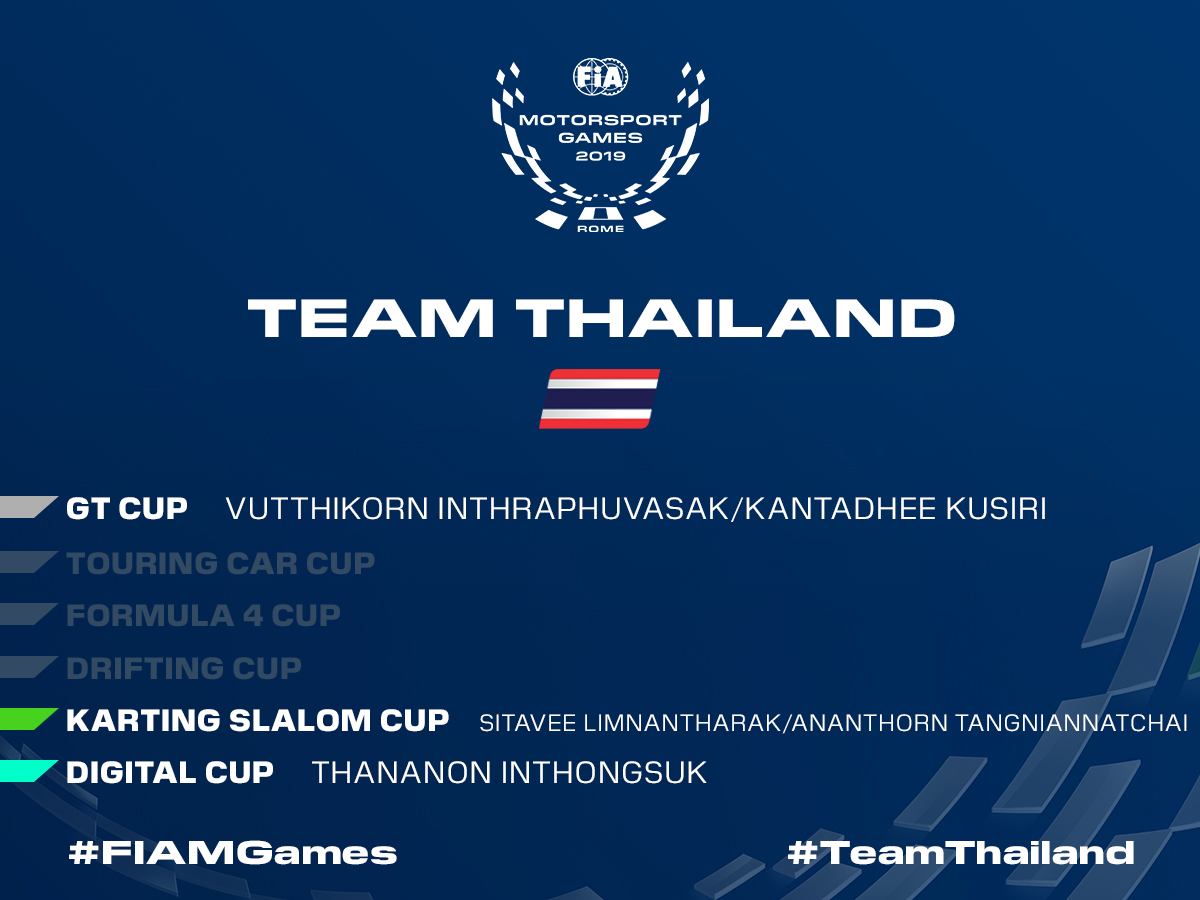 FIA
MOTORSPORT GAMES 2019
ROME

TEAM THAILAND

GT CUP VUTTHIKORN INTHRAPHUVASAK/KANTADHEE KUSIRI
TOURING CAR CUP
FORMULA 4 CUP
DRIFTING CUP
KARTING SLALOM CUP SITAVEE LIMNANTHARAK/ANANTHORN TANGNIANNATCHAI
DIGITAL CUP THANANON INTHONGSUK

#FIAMGames #TeamThailand